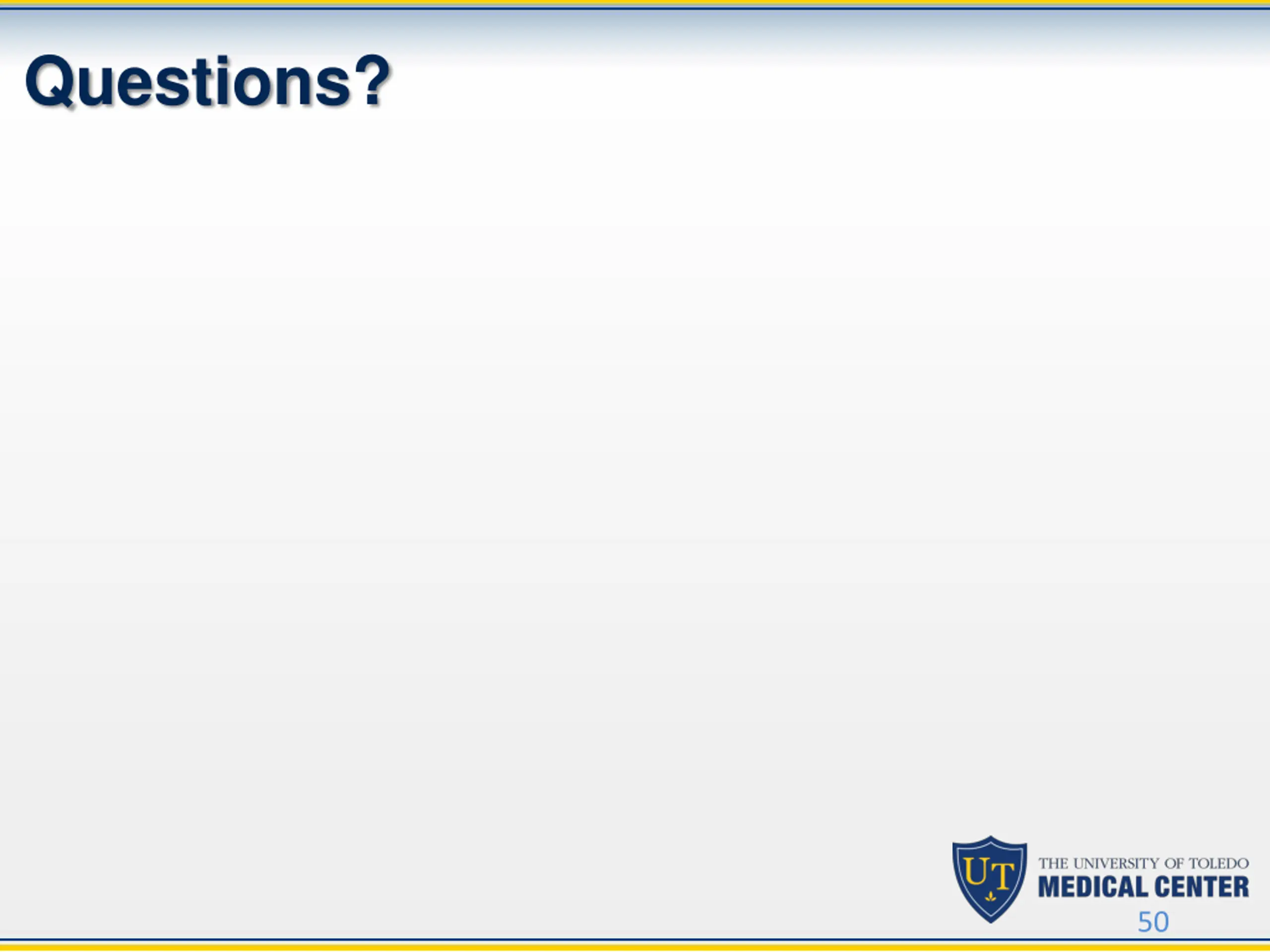 Questions?

UT

THE UNIVERSITY OF TOLEDO
MEDICAL CENTER

50